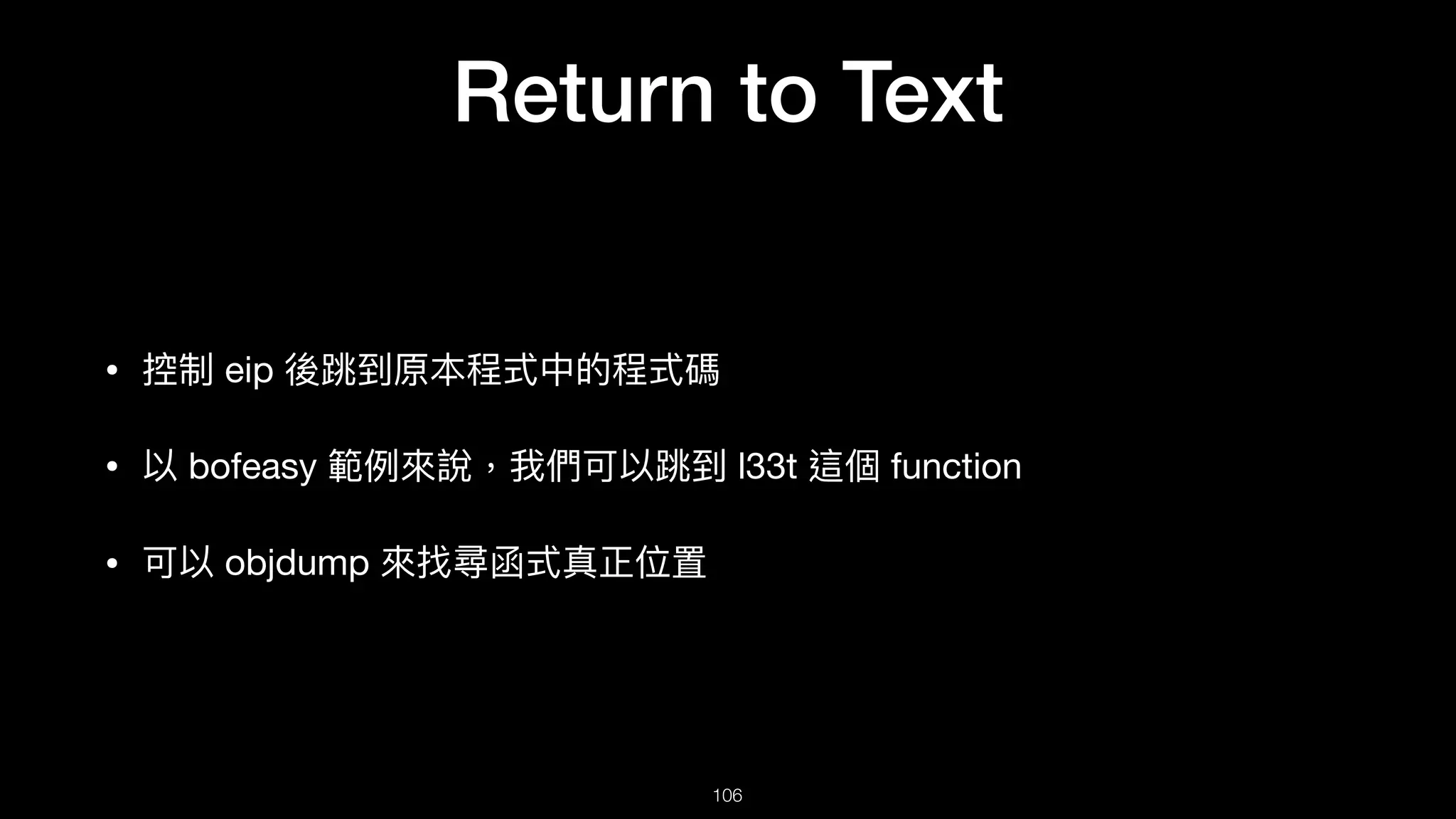 Return to Text

• 控制 eip 後跳到原本程式中的程式碼

• 以 bofeasy 範例來說，我們可以跳到 l33t 這個 function

• 可以 objdump 來找尋函式真正位置

106